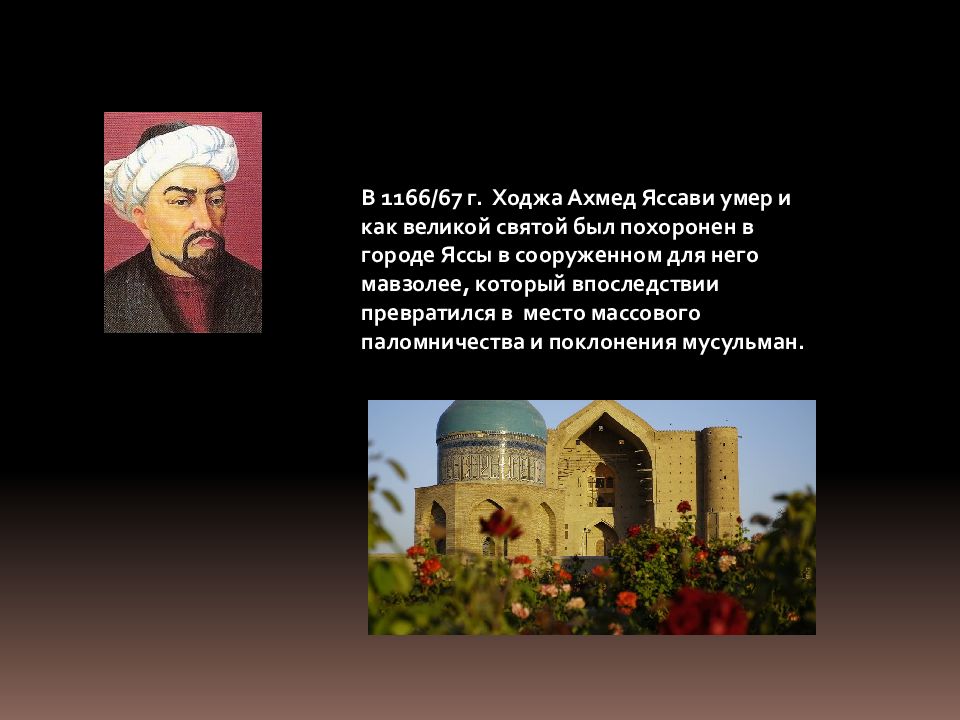 В 1166/67 г. Ходжа Ахмед Яссави умер и как великой святой был похоронен в городе Яссы в сооруженном для него мавзолее, который впоследствии превратился в место массового паломничества и поклонения мусульман.